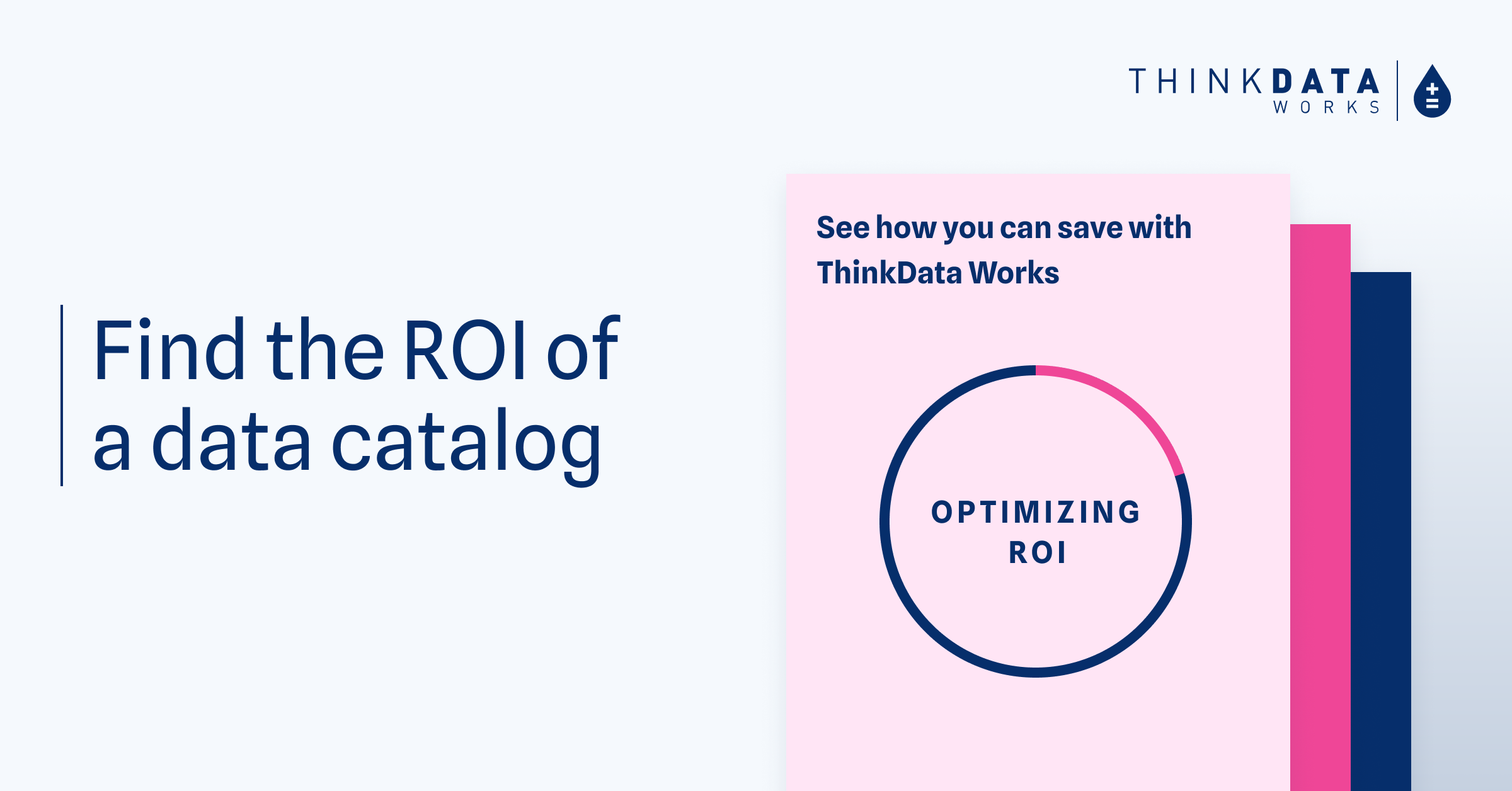 THINKDATA
WORKS

Find the ROI of a data catalog

See how you can save with ThinkData Works

OPTIMIZING
ROI